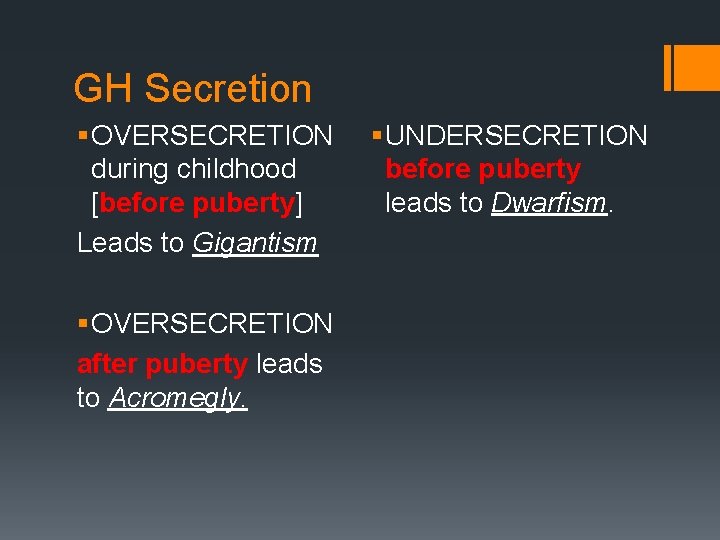 GH Secretion

▪OVERSECRETION during childhood [before puberty]
Leads to Gigantism

▪OVERSECRETION after puberty leads to Acromegly.

▪UNDERSECRETION before puberty leads to Dwarfism.